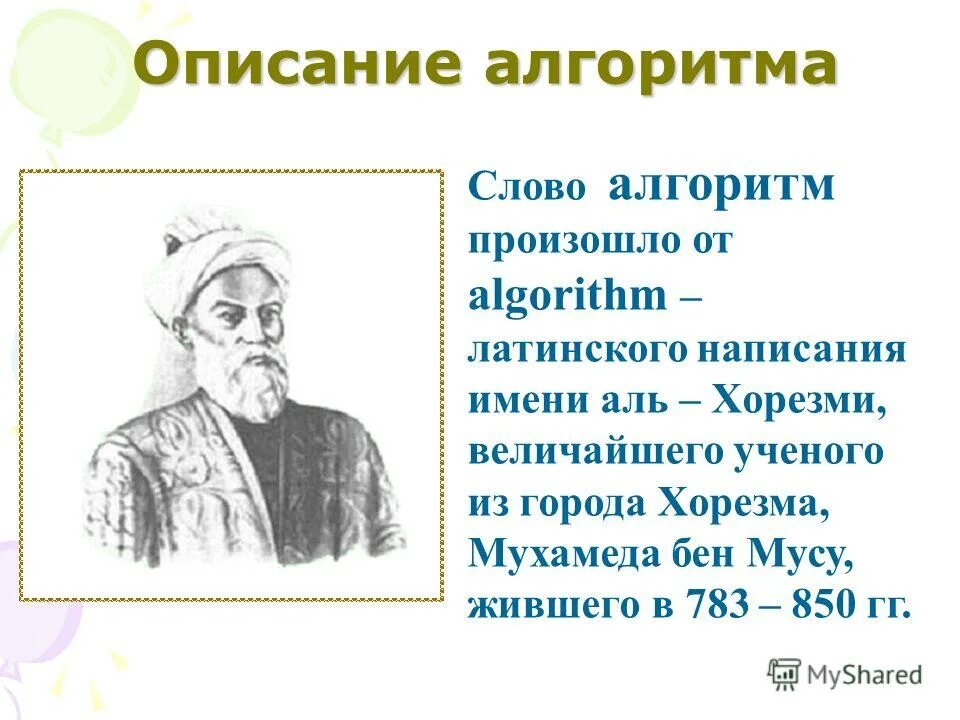 Описание алгоритма

Слово алгоритм произошло от algorithm – латинского написания имени аль – Хорезми, величайшего ученого из города Хорезма, Мухамеда бен Мусу, жившего в 783 – 850 гг.

MyShared